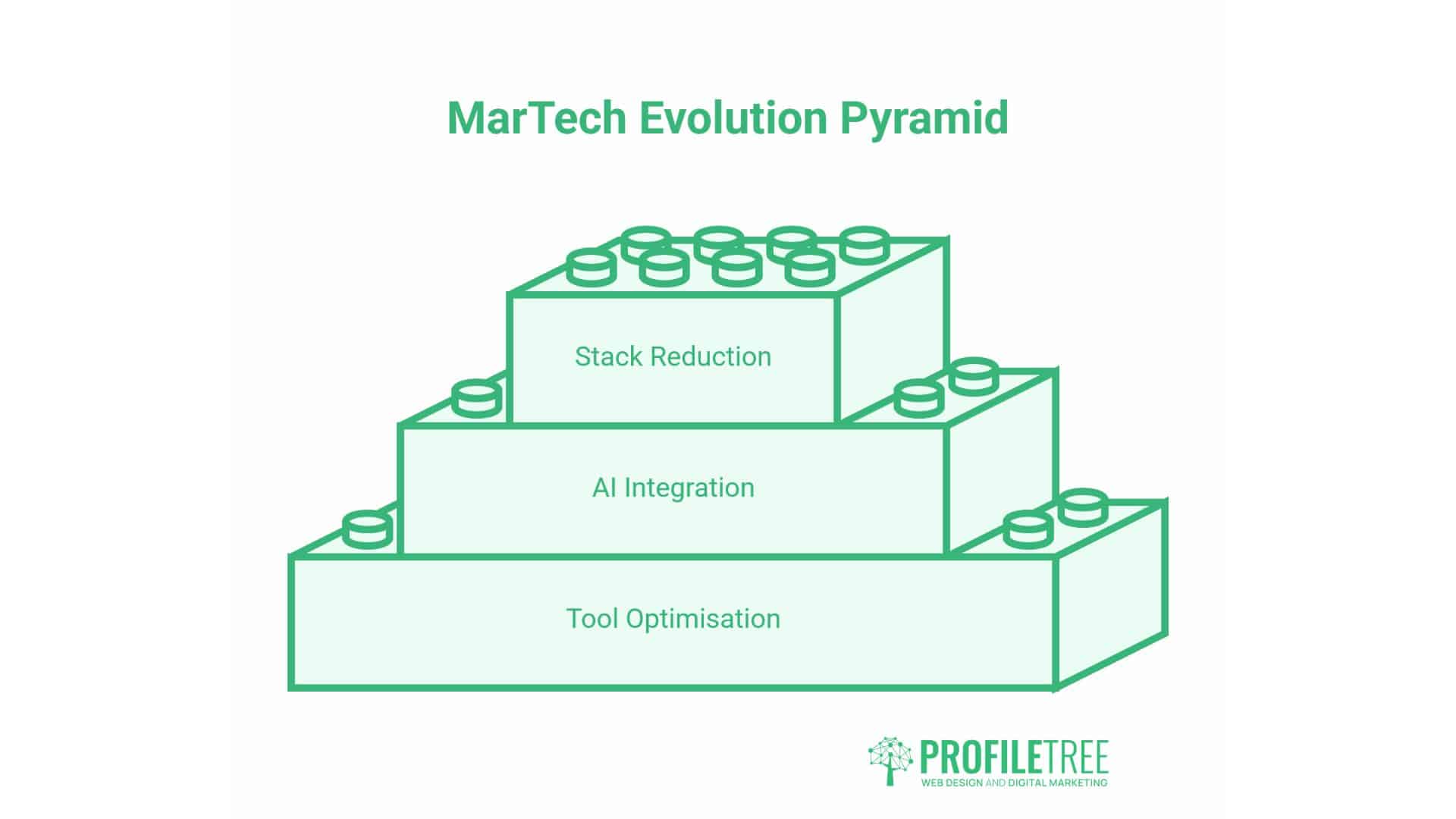 MarTech Evolution Pyramid

Stack Reduction

AI Integration

Tool Optimisation

PROFILETREE
WEB DESIGN AND DIGITAL MARKETING